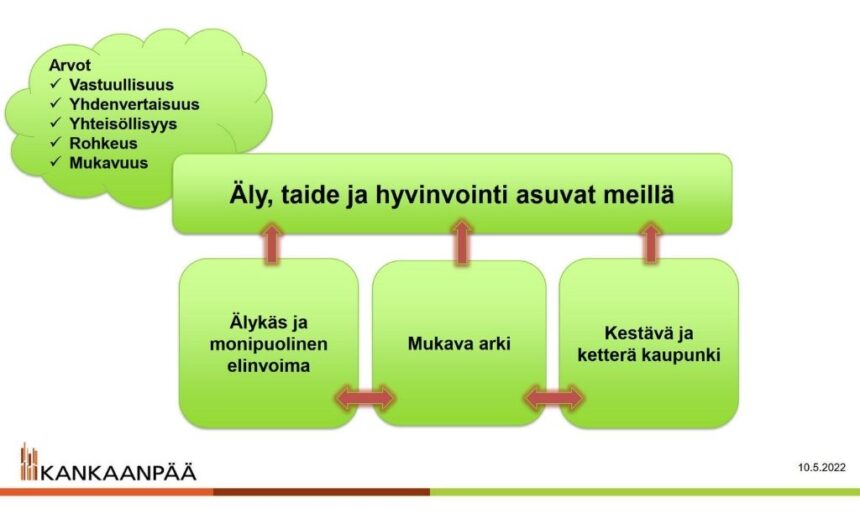 Arvot
✓ Vastuullisuus
✓ Yhdenvertaisuus
✓ Yhteisöllisyys
✓ Rohkeus
✓ Mukavuus

Äly, taide ja hyvinvointi asuvat meillä

Älykäs ja monipuolinen elinvoima

Mukava arki

Kestävä ja ketterä kaupunki

KANKAANPÄÄ

10.5.2022